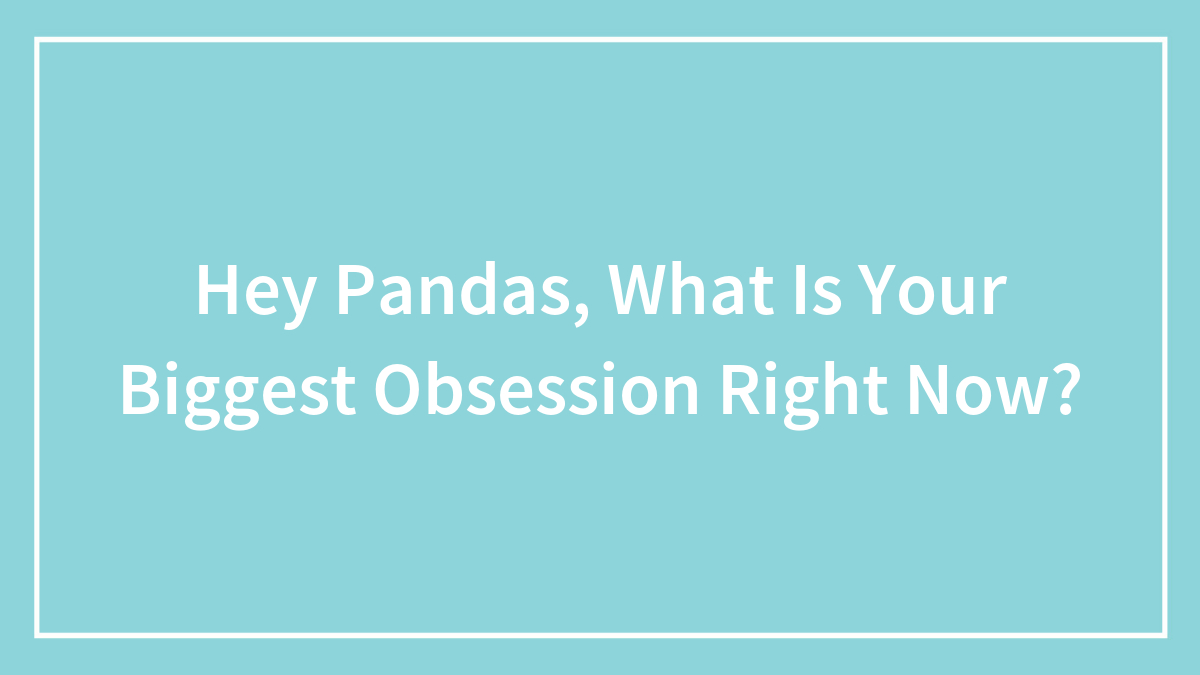 Hey Pandas, What Is Your Biggest Obsession Right Now?